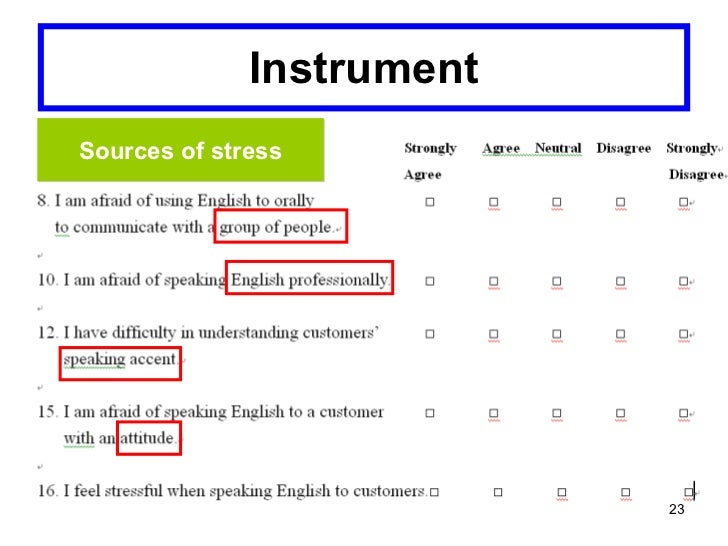 Instrument

Sources of stress

| | Strongly Agree | Agree | Neutral | Disagree | Strongly Disagree |
|---|---|---|---|---|---|
| 8. I am afraid of using English to orally to communicate with a group of people. | □ | □ | □ | □ | □ |
| 10. I am afraid of speaking English professionally. | □ | □ | □ | □ | □ |
| 12. I have difficulty in understanding customers' speaking accent. | □ | □ | □ | □ | □ |
| 15. I am afraid of speaking English to a customer with an attitude. | □ | □ | □ | □ | □ |
| 16. I feel stressful when speaking English to customers. | □ | □ | □ | □ | □ |

23